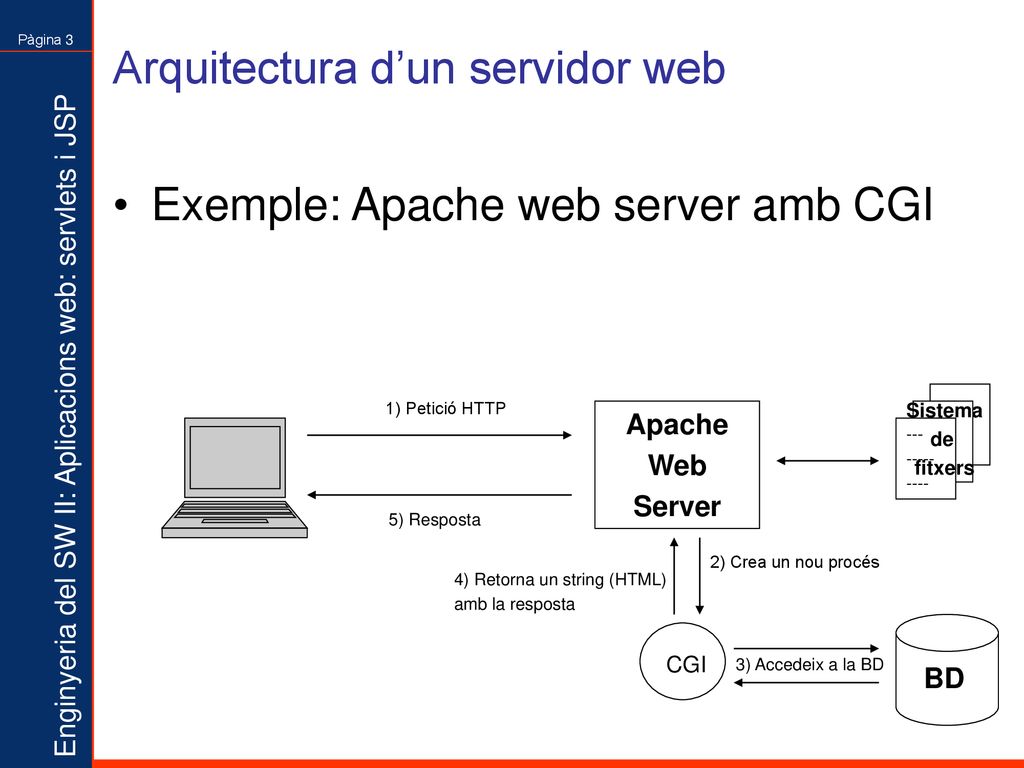 Pàgina 3

Enginyeria del SW II: Aplicacions web: servlets i JSP

Arquitectura d'un servidor web

• Exemple: Apache web server amb CGI

1) Petició HTTP

5) Resposta

Apache
Web
Server

Sistema
de
fitxers

2) Crea un nou procés

4) Retorna un string (HTML) amb la resposta

CGI

3) Accedeix a la BD

BD